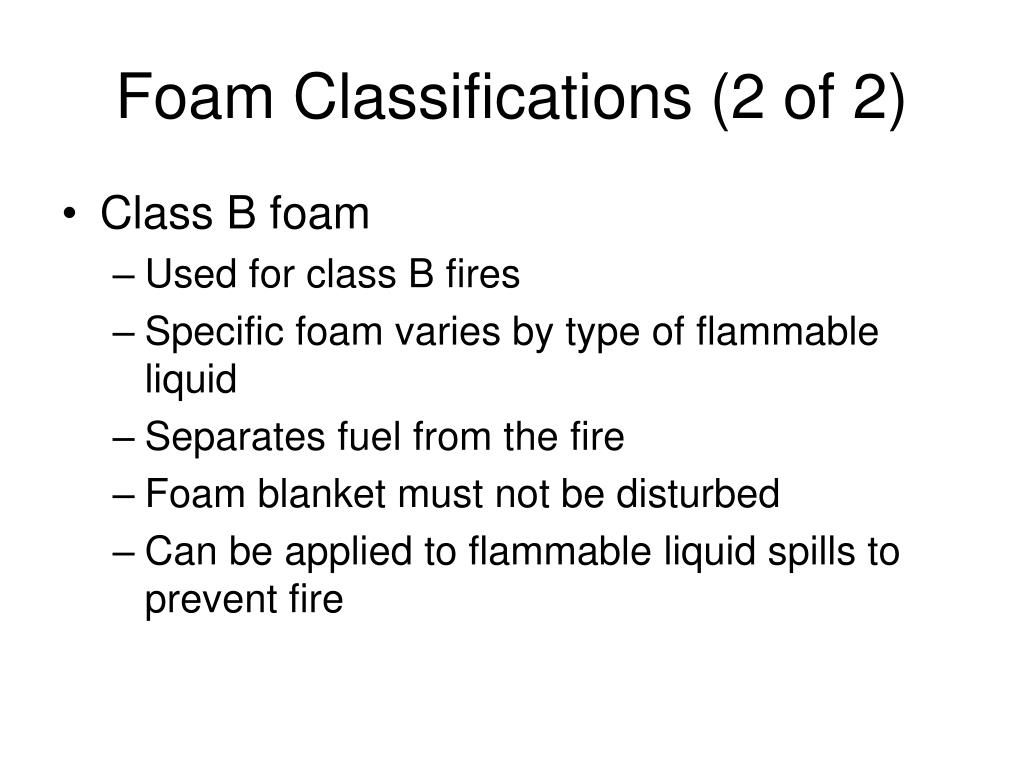 Foam Classifications (2 of 2)

• Class B foam
– Used for class B fires
– Specific foam varies by type of flammable liquid
– Separates fuel from the fire
– Foam blanket must not be disturbed
– Can be applied to flammable liquid spills to prevent fire